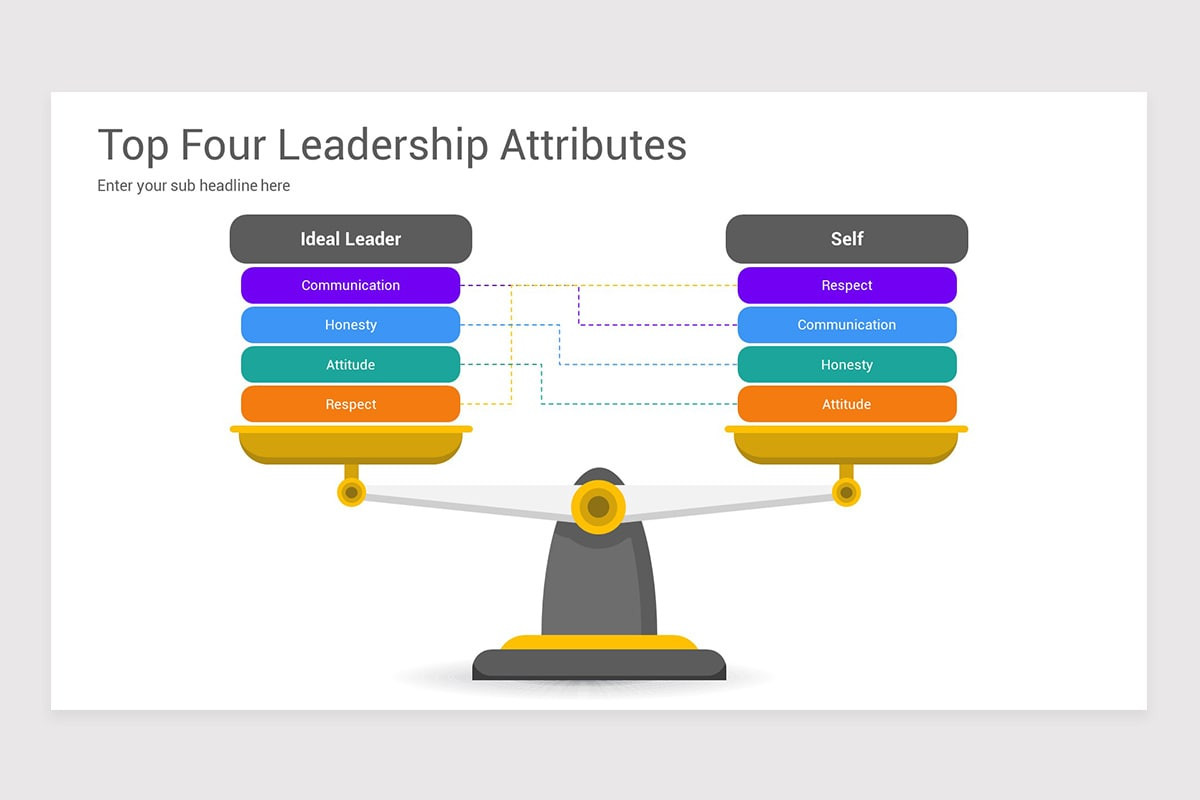 Top Four Leadership Attributes
Enter your sub headline here

Ideal Leader
Communication
Honesty
Attitude
Respect

Self
Respect
Communication
Honesty
Attitude